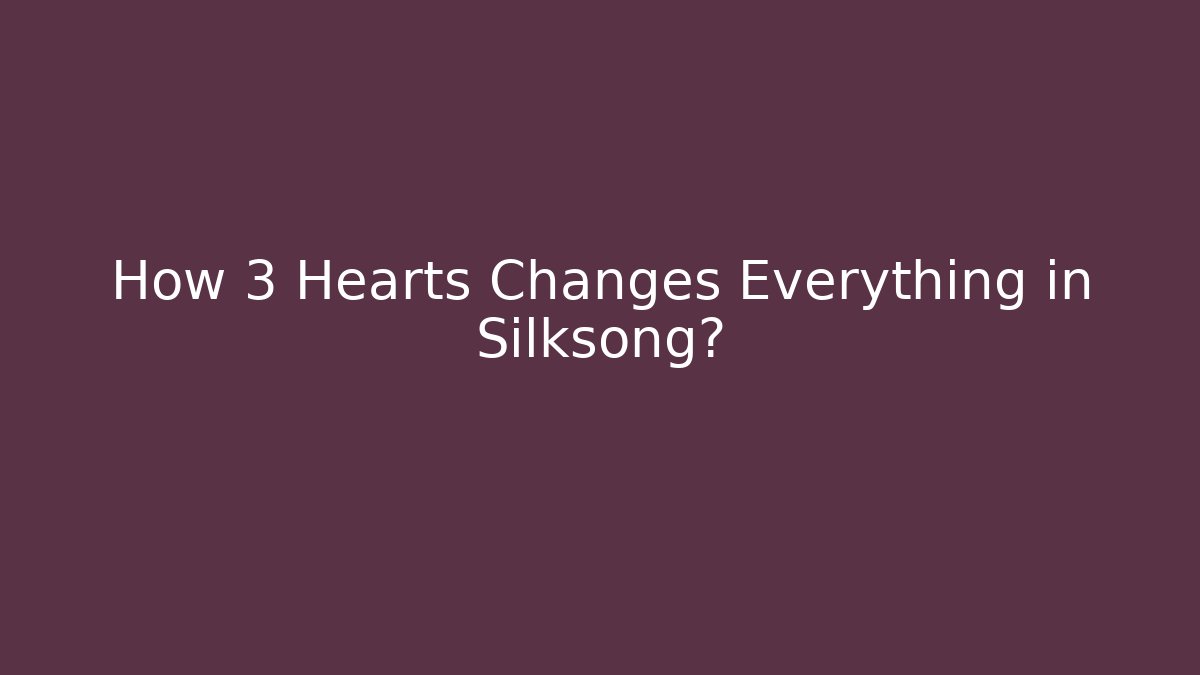 How 3 Hearts Changes Everything in Silksong?